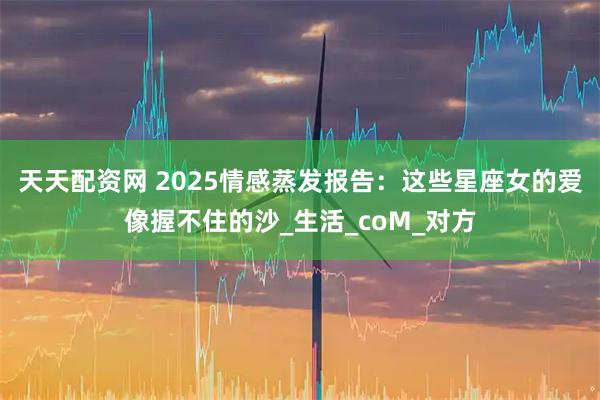 天天配资网 2025情感蒸发报告：这些星座女的爱像握不住的沙_生活_coM_对方